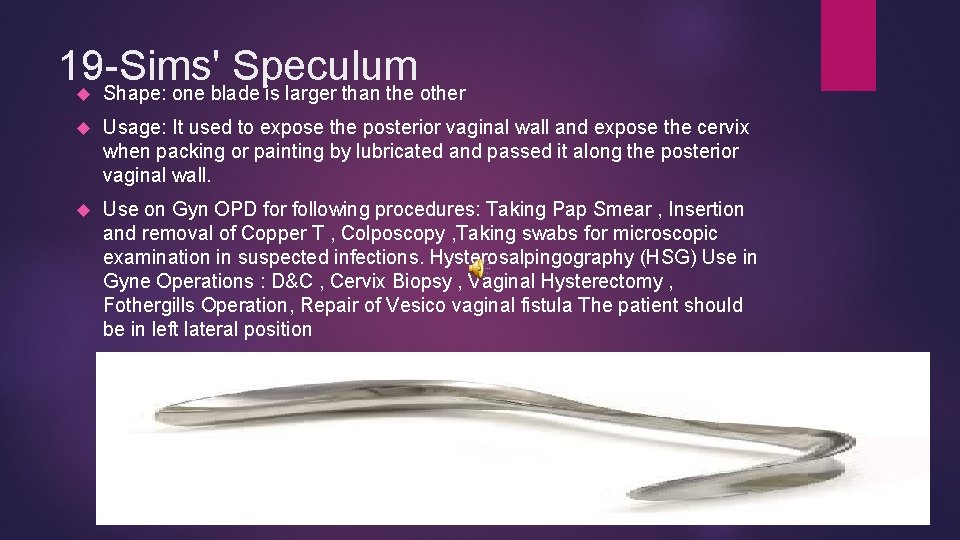 19-Sims' Speculum

Shape: one blade is larger than the other

Usage: It used to expose the posterior vaginal wall and expose the cervix when packing or painting by lubricated and passed it along the posterior vaginal wall.

Use on Gyn OPD for following procedures: Taking Pap Smear , Insertion and removal of Copper T , Colposcopy ,Taking swabs for microscopic examination in suspected infections. Hysterosalpingography (HSG) Use in Gyne Operations : D&C , Cervix Biopsy , Vaginal Hysterectomy , Fothergills Operation, Repair of Vesico vaginal fistula The patient should be in left lateral position